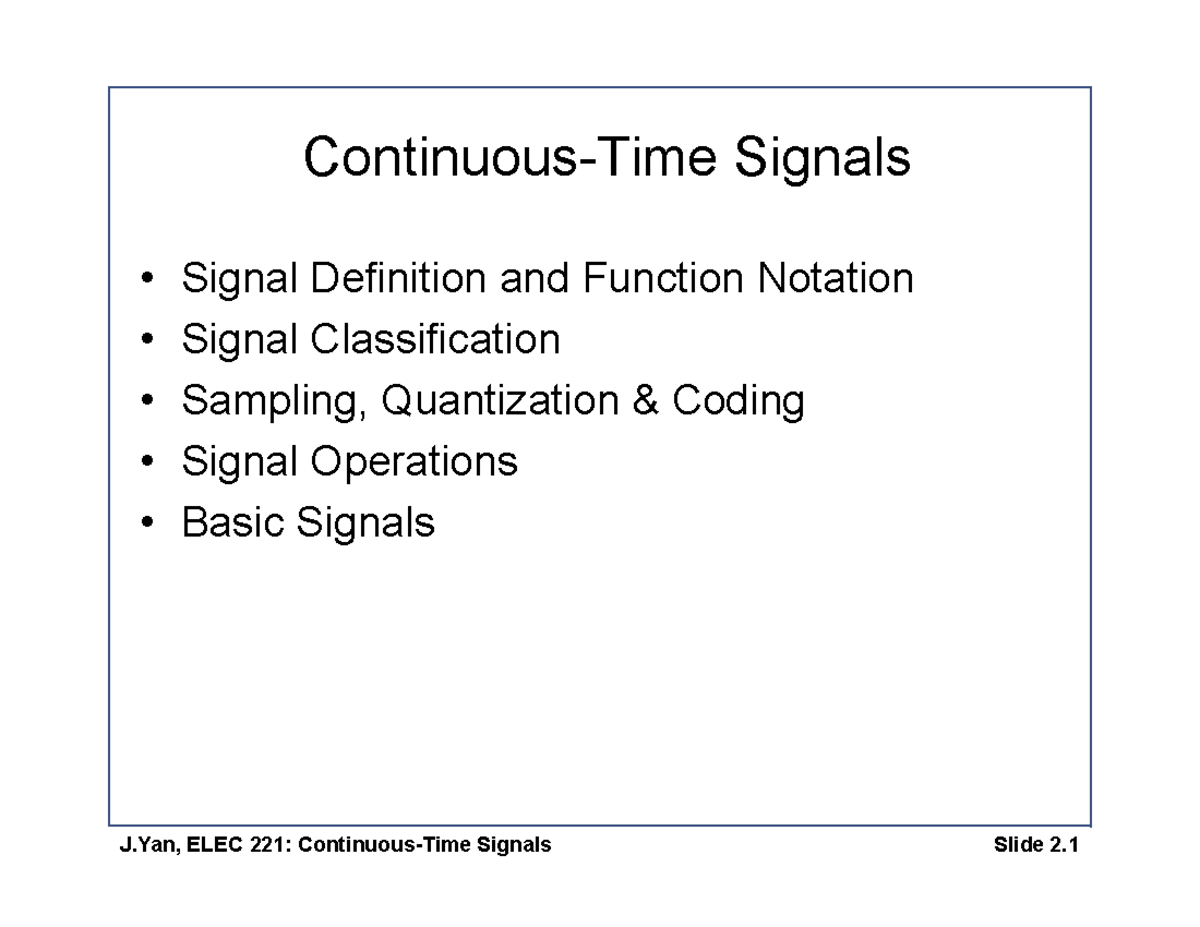 Continuous-Time Signals

• Signal Definition and Function Notation
• Signal Classification
• Sampling, Quantization & Coding
• Signal Operations
• Basic Signals

J.Yan, ELEC 221: Continuous-Time Signals

Slide 2.1